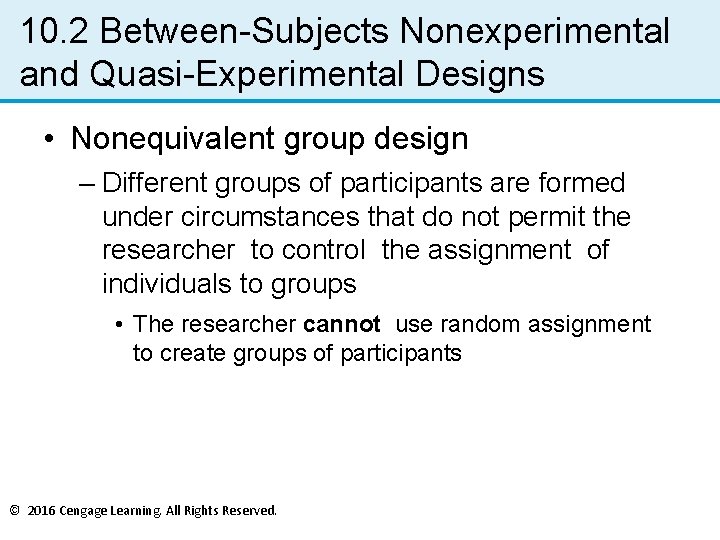 10.2 Between-Subjects Nonexperimental and Quasi-Experimental Designs

• Nonequivalent group design

– Different groups of participants are formed under circumstances that do not permit the researcher to control the assignment of individuals to groups

• The researcher cannot use random assignment to create groups of participants

© 2016 Cengage Learning. All Rights Reserved.